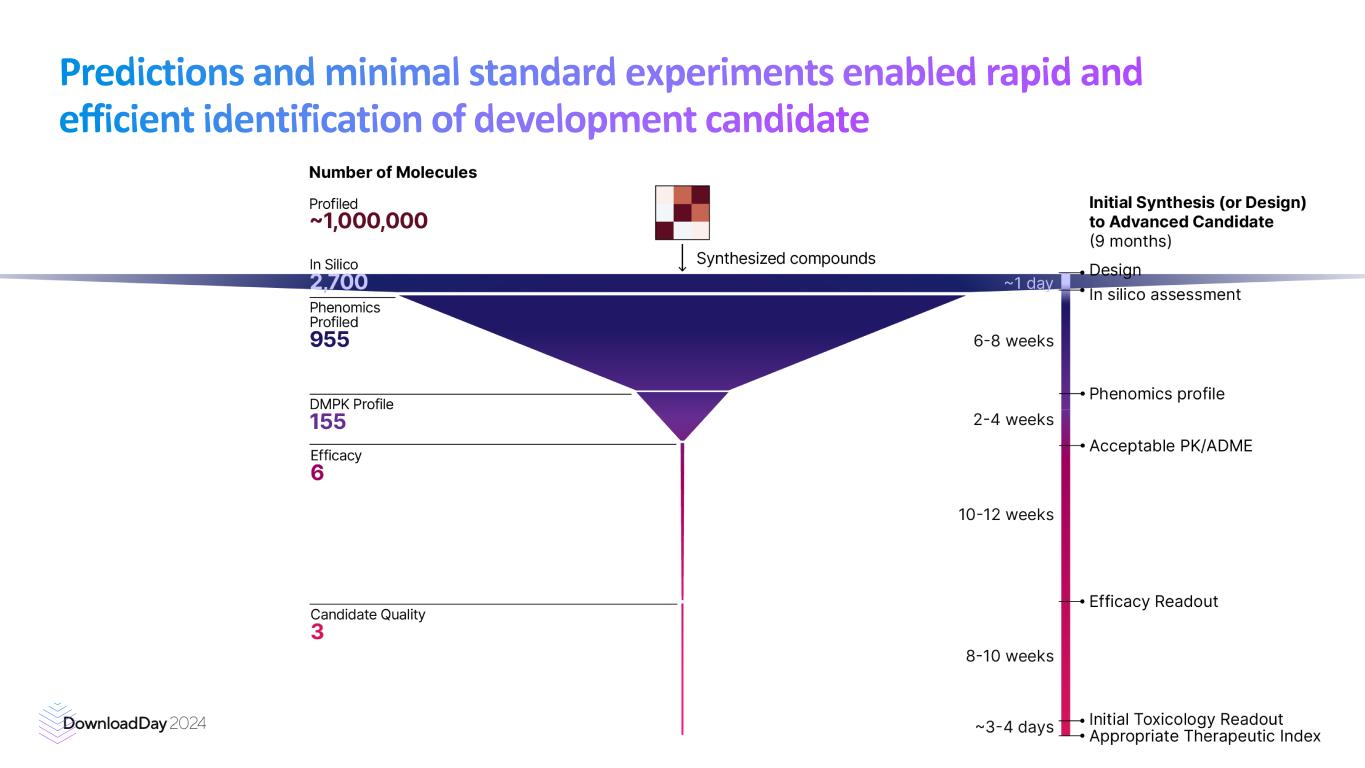 Predictions and minimal standard experiments enabled rapid and efficient identification of development candidate

Number of Molecules

Profiled
~1,000,000

In Silico
2,700

Phenomics Profiled
955

DMPK Profile
155

Efficacy
6

Candidate Quality
3

Synthesized compounds

Initial Synthesis (or Design) to Advanced Candidate
(9 months)

~1 day
6-8 weeks
2-4 weeks
10-12 weeks
8-10 weeks
~3-4 days

Design
In silico assessment
Phenomics profile
Acceptable PK/ADME
Efficacy Readout
Initial Toxicology Readout
Appropriate Therapeutic Index

DownloadDay 2024